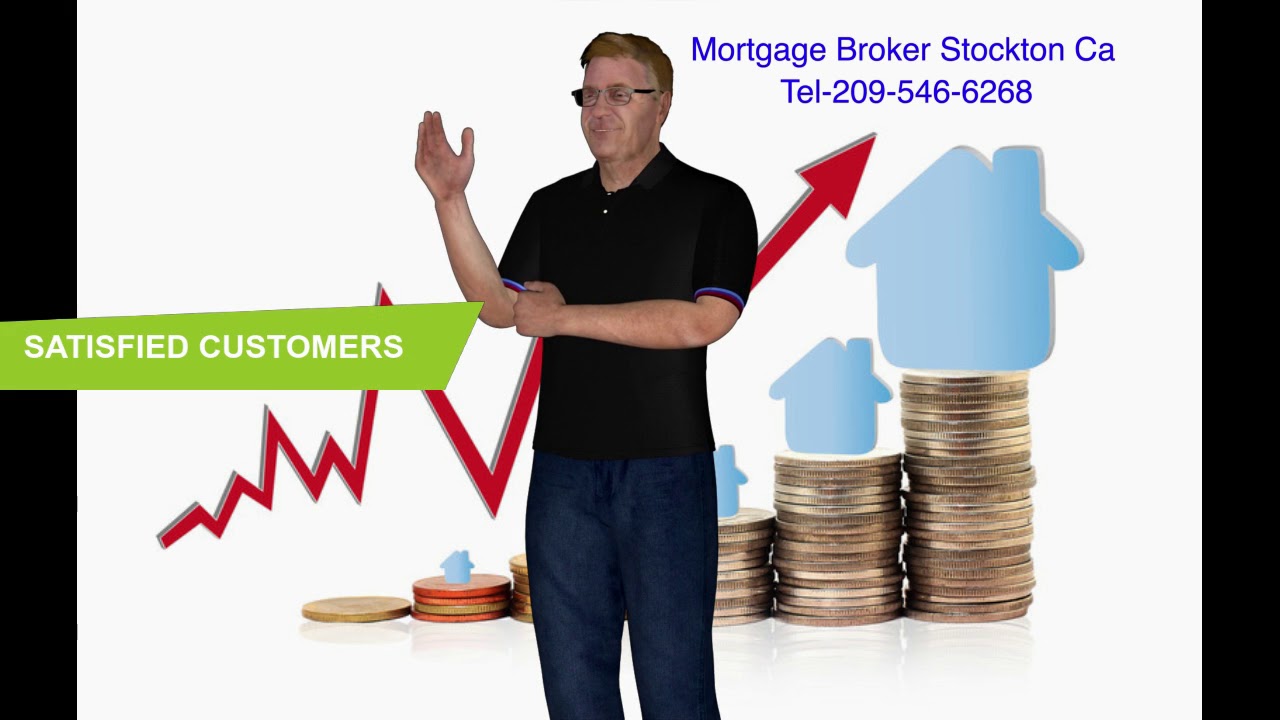 Mortgage Broker Stockton Ca
Tel-209-546-6268

SATISFIED CUSTOMERS